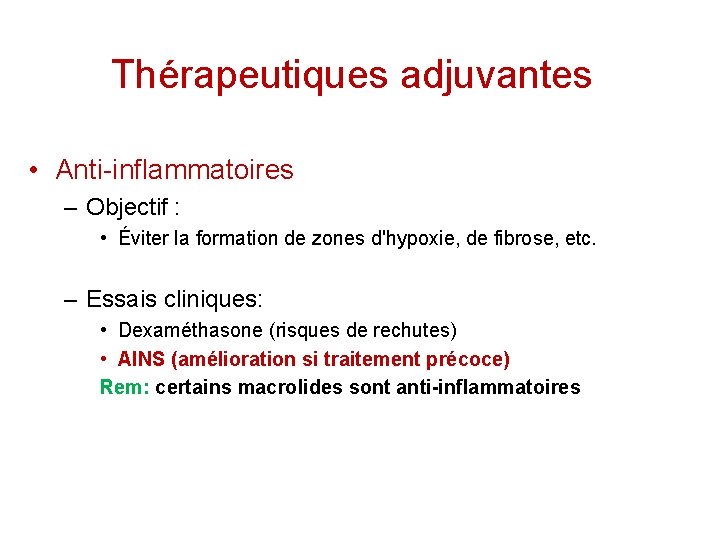 Thérapeutiques adjuvantes

• Anti-inflammatoires

– Objectif :

• Éviter la formation de zones d'hypoxie, de fibrose, etc.

– Essais cliniques:

• Dexaméthasone (risques de rechutes)

• AINS (amélioration si traitement précoce)

Rem: certains macrolides sont anti-inflammatoires